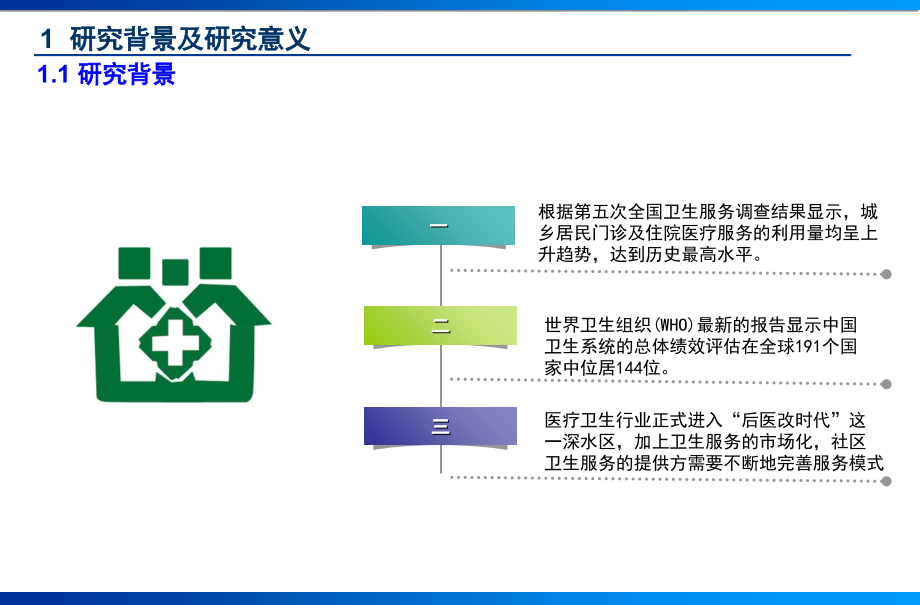 1 研究背景及研究意义

1.1 研究背景

一

根据第五次全国卫生服务调查结果显示，城乡居民门诊及住院医疗服务的利用量均呈上升趋势，达到历史最高水平。

二

世界卫生组织(WHO)最新的报告显示中国卫生系统的总体绩效评估在全球191个国家中位居144位。

三

医疗卫生行业正式进入“后医改时代”这一深水区，加上卫生服务的市场化，社区卫生服务的提供方需要不断地完善服务模式